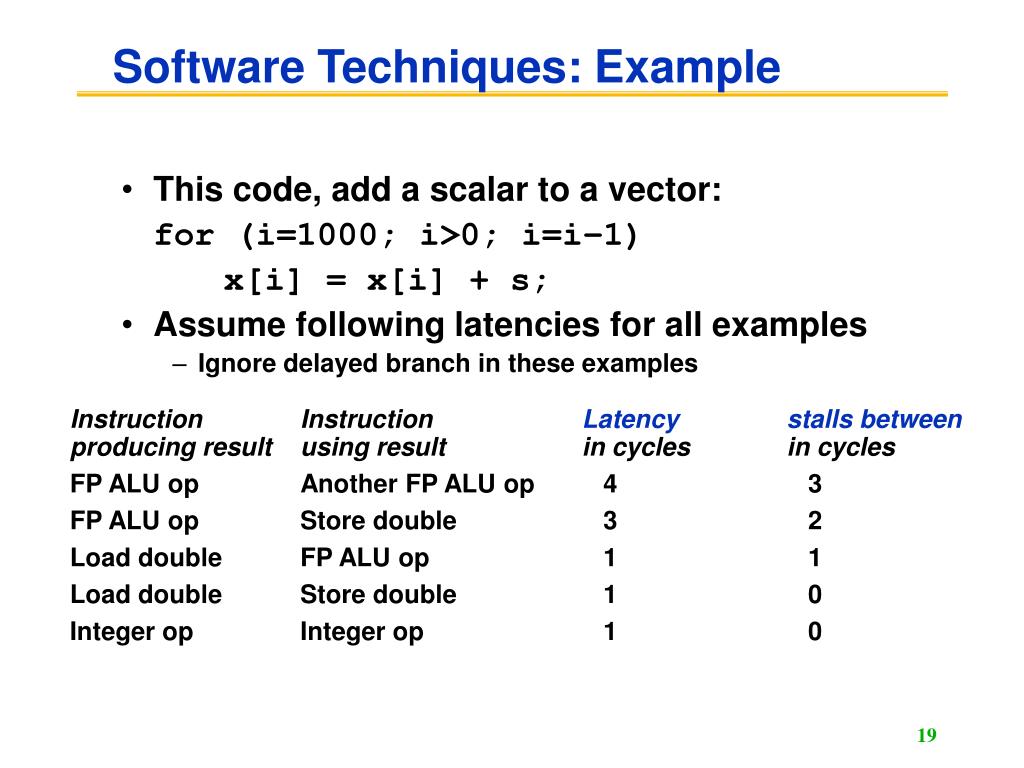 Software Techniques: Example

• This code, add a scalar to a vector:
for (i=1000; i>0; i=i–1)
x[i] = x[i] + s;

• Assume following latencies for all examples
– Ignore delayed branch in these examples

| Instruction producing result | Instruction using result | Latency in cycles | stalls between in cycles |
|---|---|---|---|
| FP ALU op | Another FP ALU op | 4 | 3 |
| FP ALU op | Store double | 3 | 2 |
| Load double | FP ALU op | 1 | 1 |
| Load double | Store double | 1 | 0 |
| Integer op | Integer op | 1 | 0 |

19